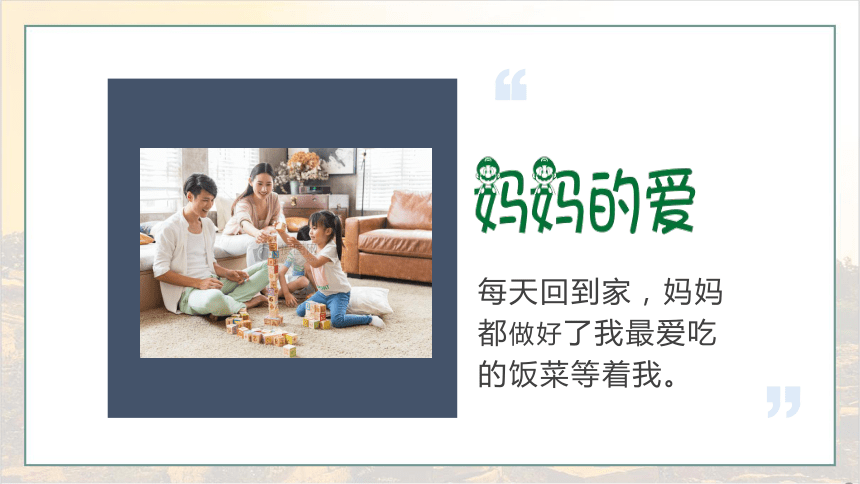 “

妈妈的爱

每天回到家，妈妈都做好了我最爱吃的饭菜等着我。

”